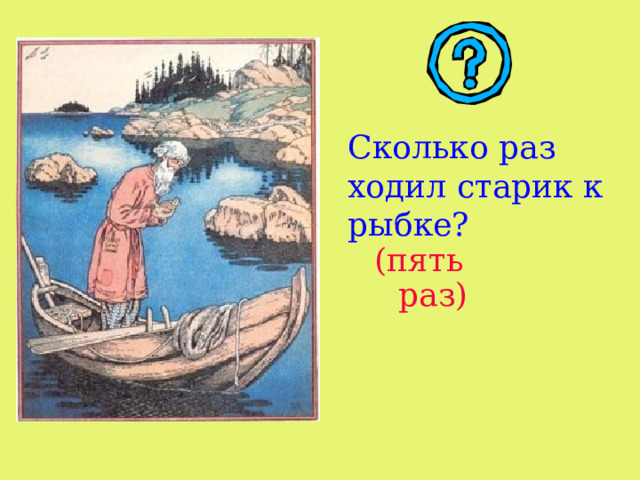 ?

Сколько раз ходил старик к рыбке?

(пять раз)